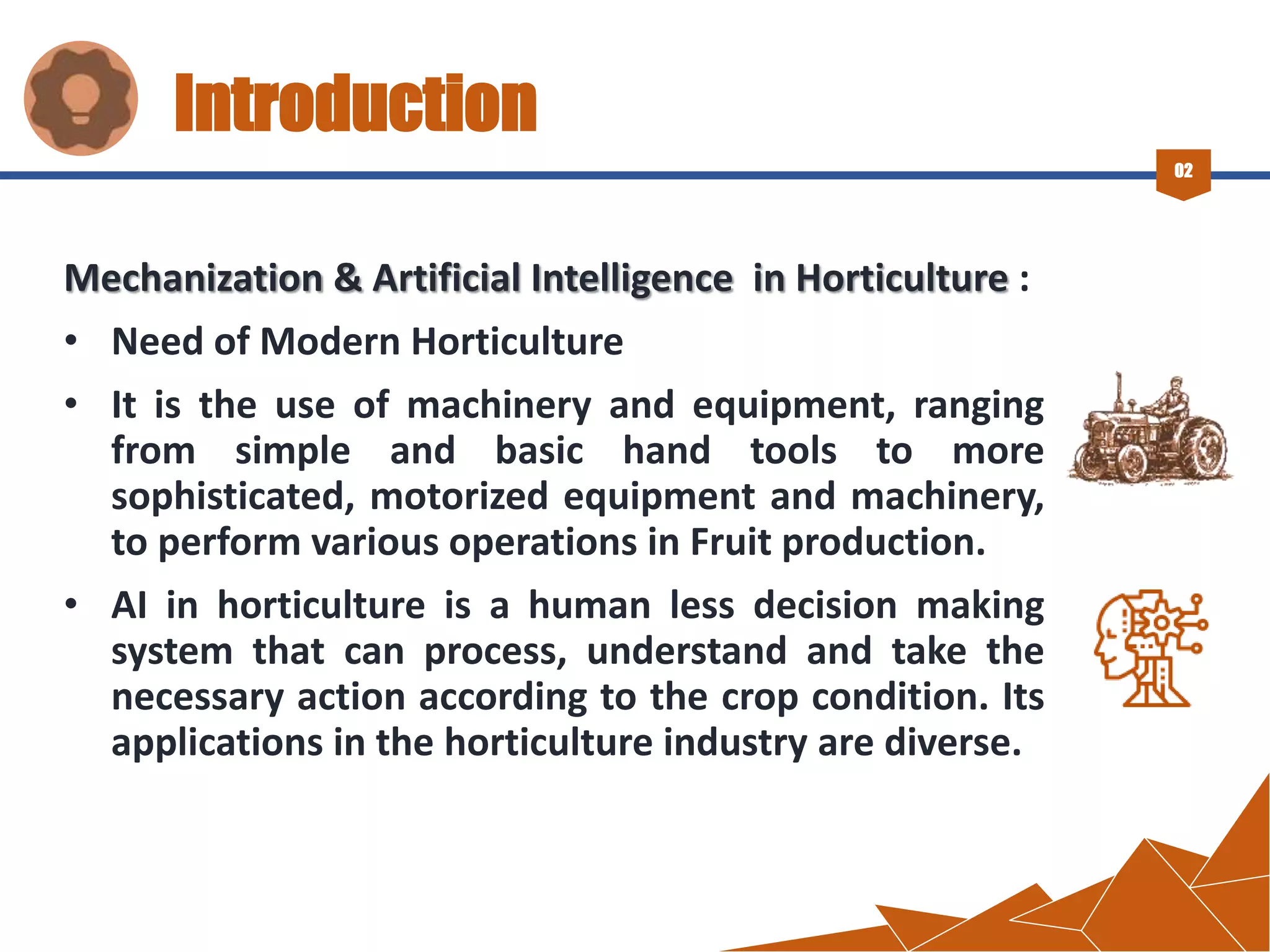 Introduction

02

Mechanization & Artificial Intelligence in Horticulture :

• Need of Modern Horticulture

• It is the use of machinery and equipment, ranging from simple and basic hand tools to more sophisticated, motorized equipment and machinery, to perform various operations in Fruit production.

• AI in horticulture is a human less decision making system that can process, understand and take the necessary action according to the crop condition. Its applications in the horticulture industry are diverse.